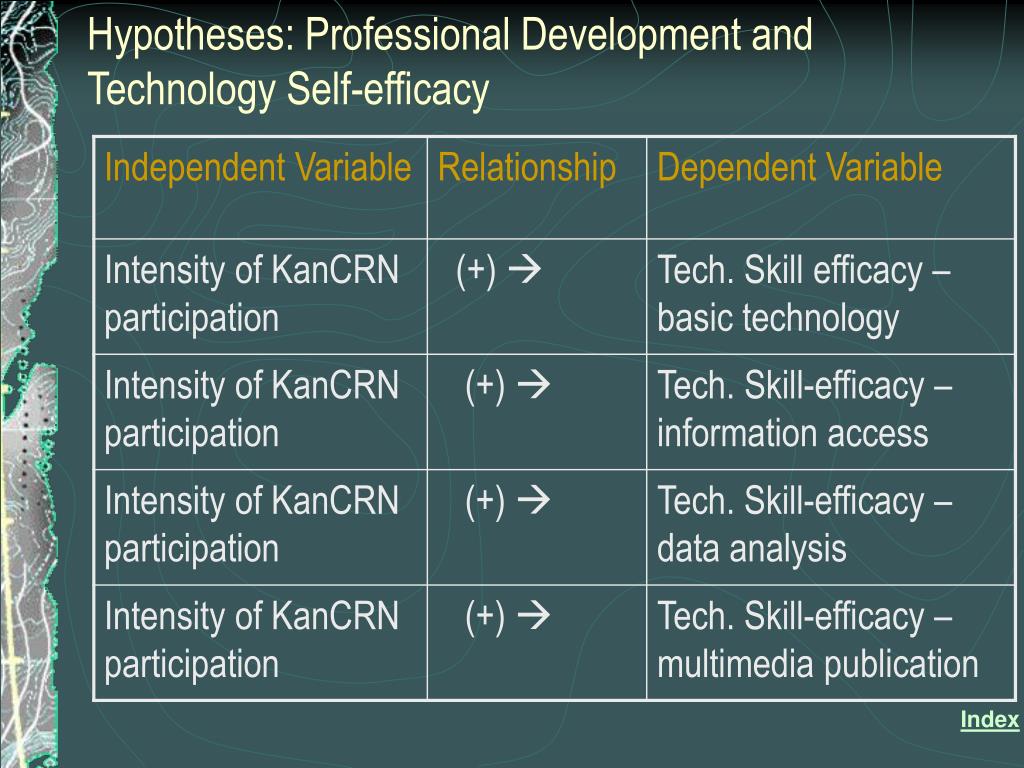 Hypotheses: Professional Development and Technology Self-efficacy

| Independent Variable | Relationship | Dependent Variable |
|---|---|---|
| Intensity of KanCRN participation | (+) → | Tech. Skill efficacy – basic technology |
| Intensity of KanCRN participation | (+) → | Tech. Skill-efficacy – information access |
| Intensity of KanCRN participation | (+) → | Tech. Skill-efficacy – data analysis |
| Intensity of KanCRN participation | (+) → | Tech. Skill-efficacy – multimedia publication |

Index